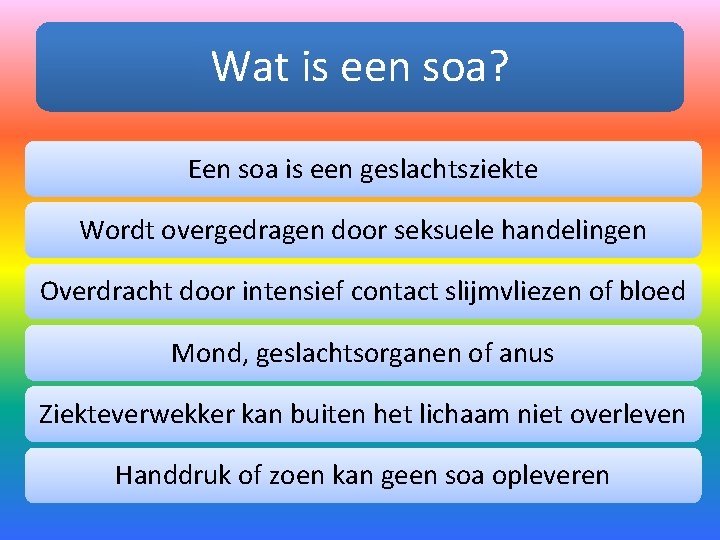 Wat is een soa?

Een soa is een geslachtsziekte

Wordt overgedragen door seksuele handelingen

Overdracht door intensief contact slijmvliezen of bloed

Mond, geslachtsorganen of anus

Ziekteverwekker kan buiten het lichaam niet overleven

Handdruk of zoen kan geen soa opleveren